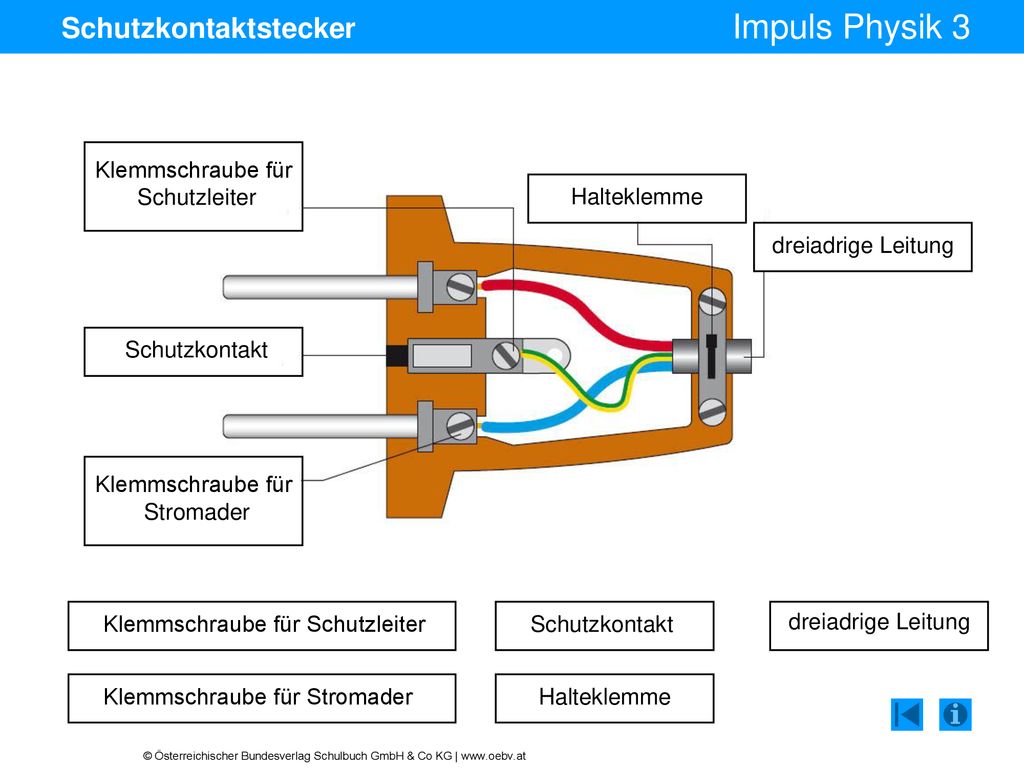 Schutzkontaktstecker

Impuls Physik 3

Klemmschraube für Schutzleiter

Halteklemme

dreiadrige Leitung

Schutzkontakt

Klemmschraube für Stromader

Klemmschraube für Schutzleiter

Schutzkontakt

dreiadrige Leitung

Klemmschraube für Stromader

Halteklemme

© Österreichischer Bundesverlag Schulbuch GmbH & Co KG | www.oebv.at